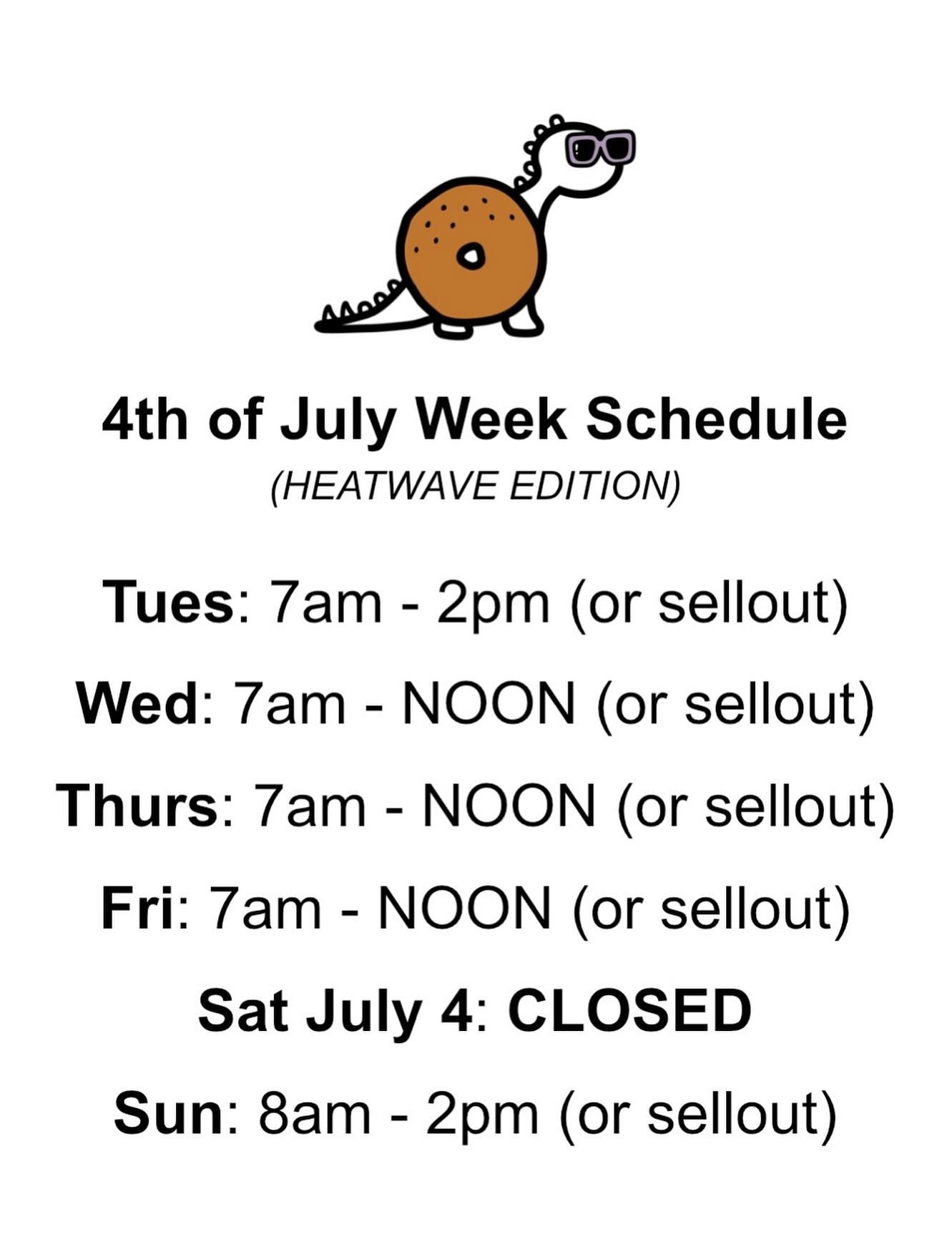 4th of July Week Schedule
(HEATWAVE EDITION)

Tues: 7am - 2pm (or sellout)

Wed: 7am - NOON (or sellout)

Thurs: 7am - NOON (or sellout)

Fri: 7am - NOON (or sellout)

Sat July 4: CLOSED

Sun: 8am - 2pm (or sellout)